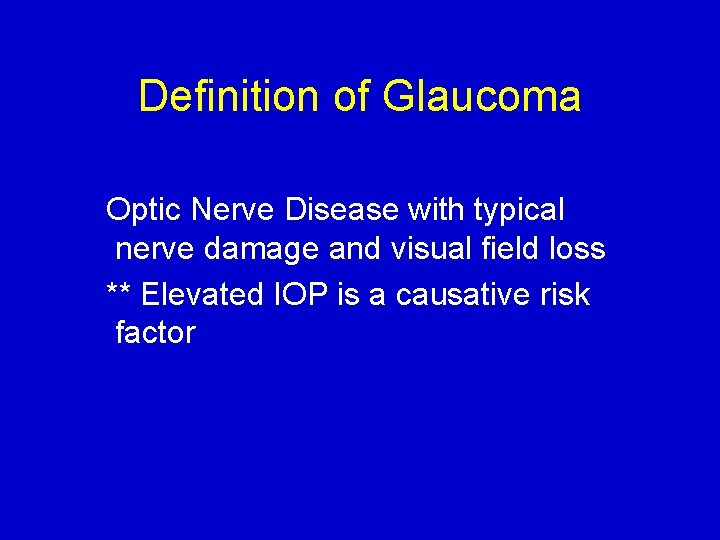 Definition of Glaucoma

Optic Nerve Disease with typical nerve damage and visual field loss

** Elevated IOP is a causative risk factor